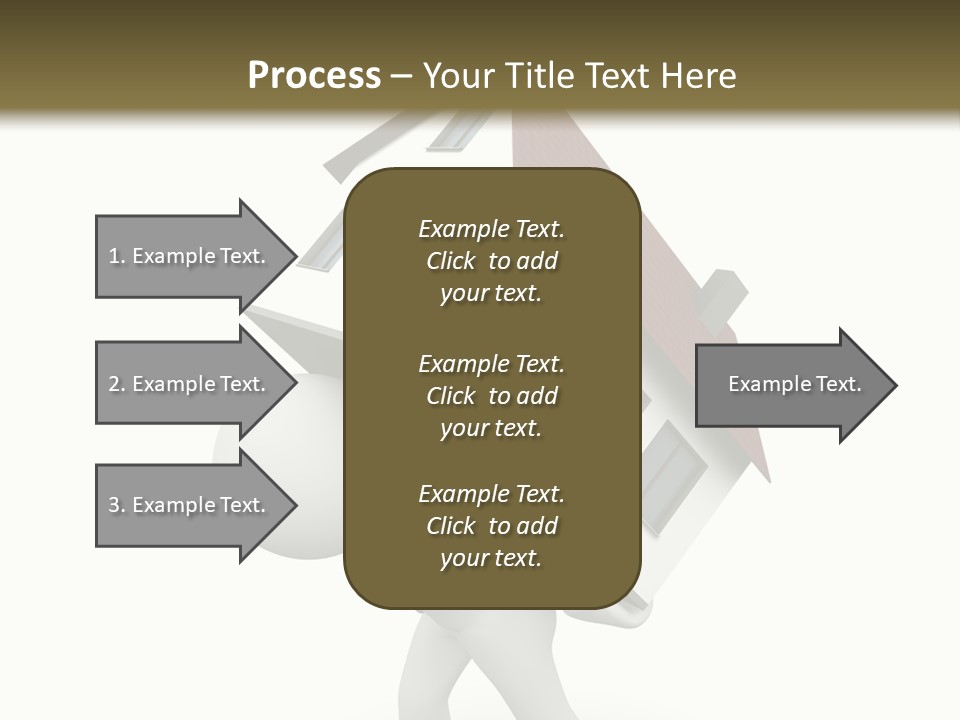 Process – Your Title Text Here

1. Example Text.

2. Example Text.

3. Example Text.

Example Text. Click to add your text.

Example Text. Click to add your text.

Example Text. Click to add your text.

Example Text.